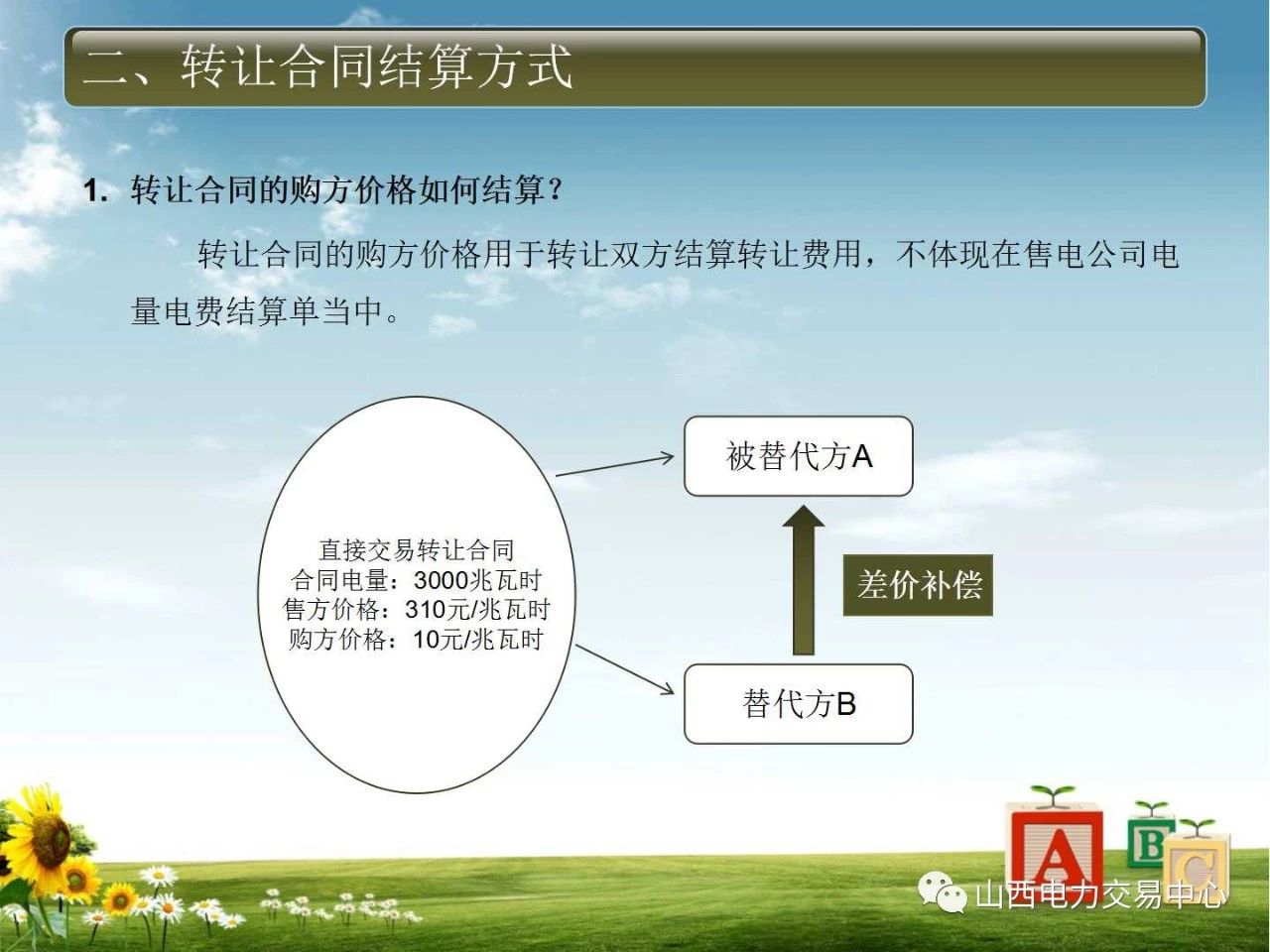 二、转让合同结算方式

1. 转让合同的购方价格如何结算？

转让合同的购方价格用于转让双方结算转让费用，不体现在售电公司电量电费结算单当中。

直接交易转让合同
合同电量：3000兆瓦时
售方价格：310元/兆瓦时
购方价格：10元/兆瓦时

被替代方A

差价补偿

替代方B

A B C

山西电力交易中心